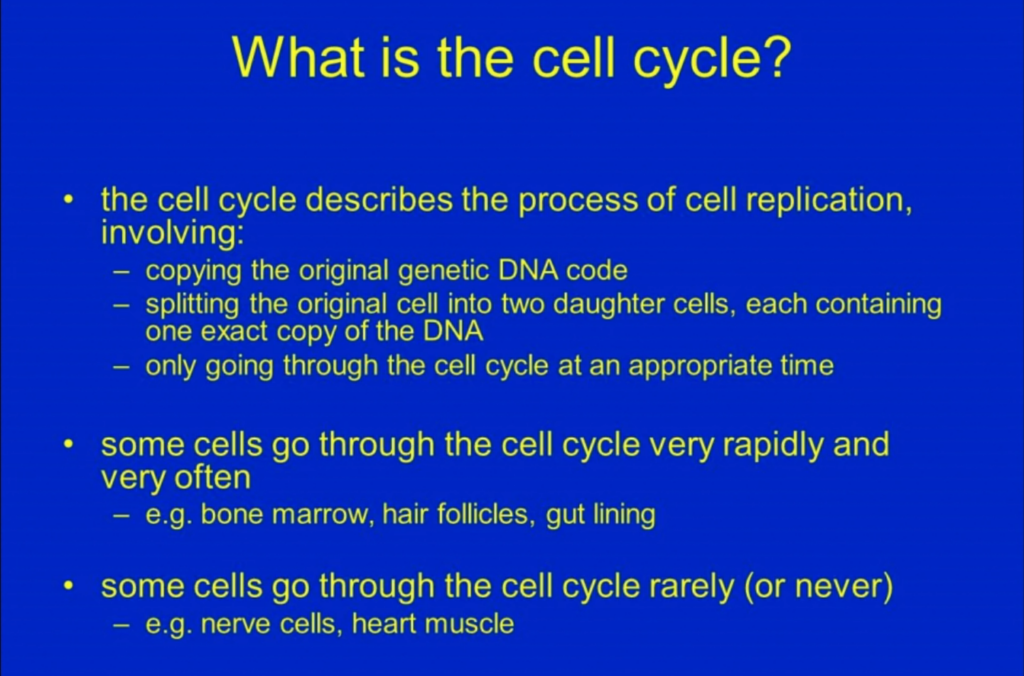 What is the cell cycle?

• the cell cycle describes the process of cell replication, involving:
– copying the original genetic DNA code
– splitting the original cell into two daughter cells, each containing one exact copy of the DNA
– only going through the cell cycle at an appropriate time

• some cells go through the cell cycle very rapidly and very often
– e.g. bone marrow, hair follicles, gut lining

• some cells go through the cell cycle rarely (or never)
– e.g. nerve cells, heart muscle